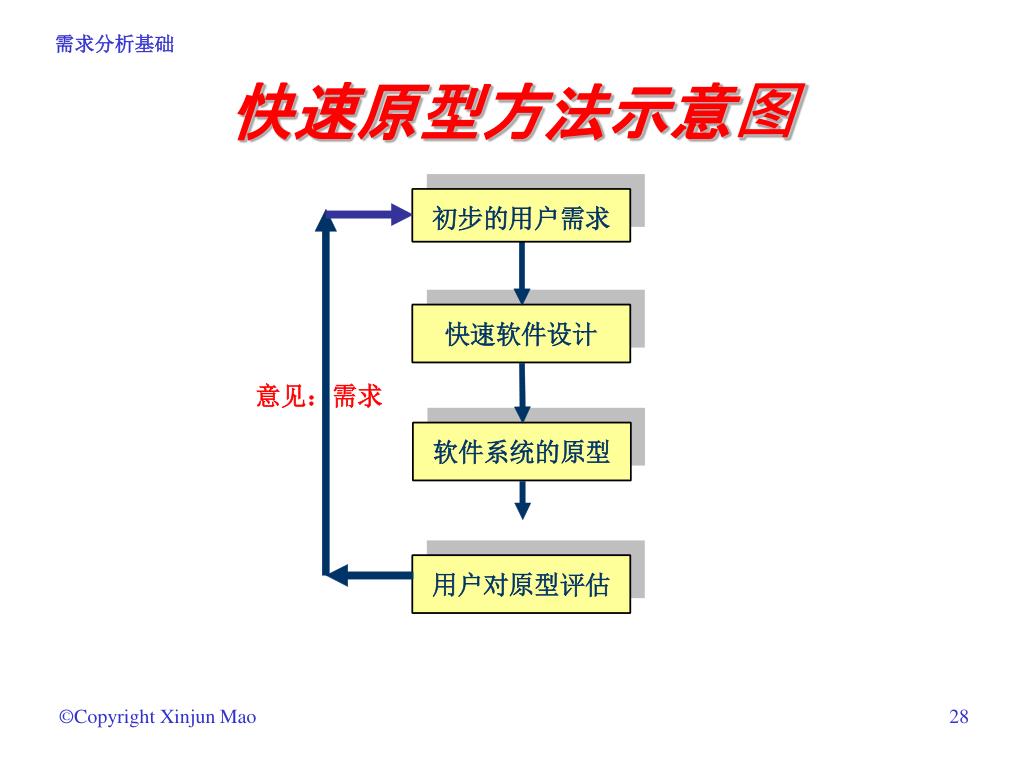 需求分析基础

快速原型方法示意图

初步的用户需求

快速软件设计

意见：需求

软件系统的原型

用户对原型评估

©Copyright Xinjun Mao

28